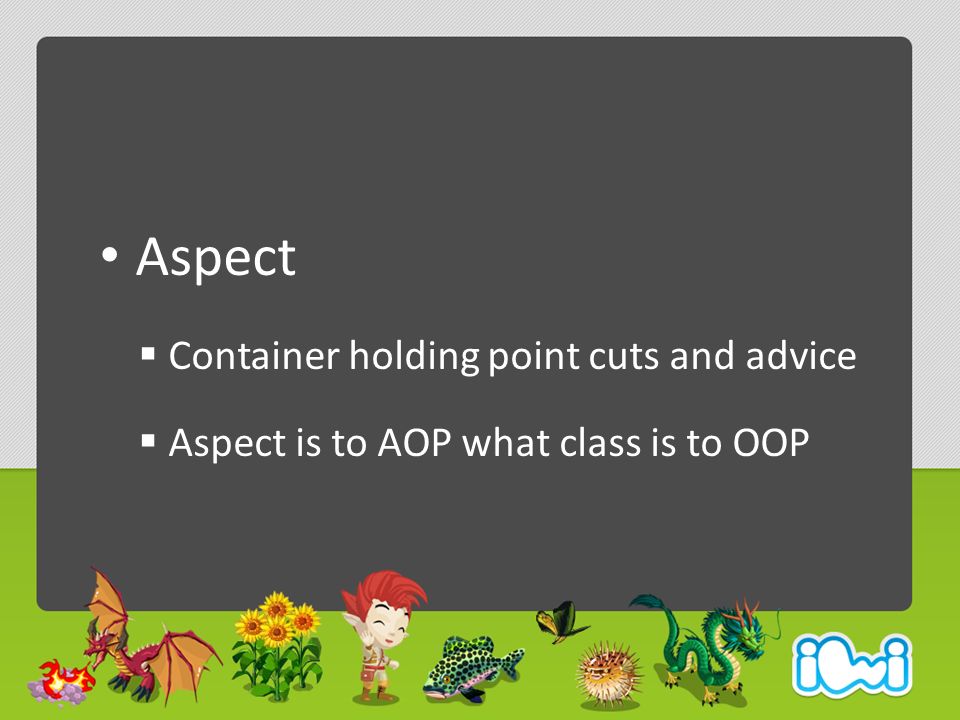 • Aspect

▪ Container holding point cuts and advice

▪ Aspect is to AOP what class is to OOP

iWi